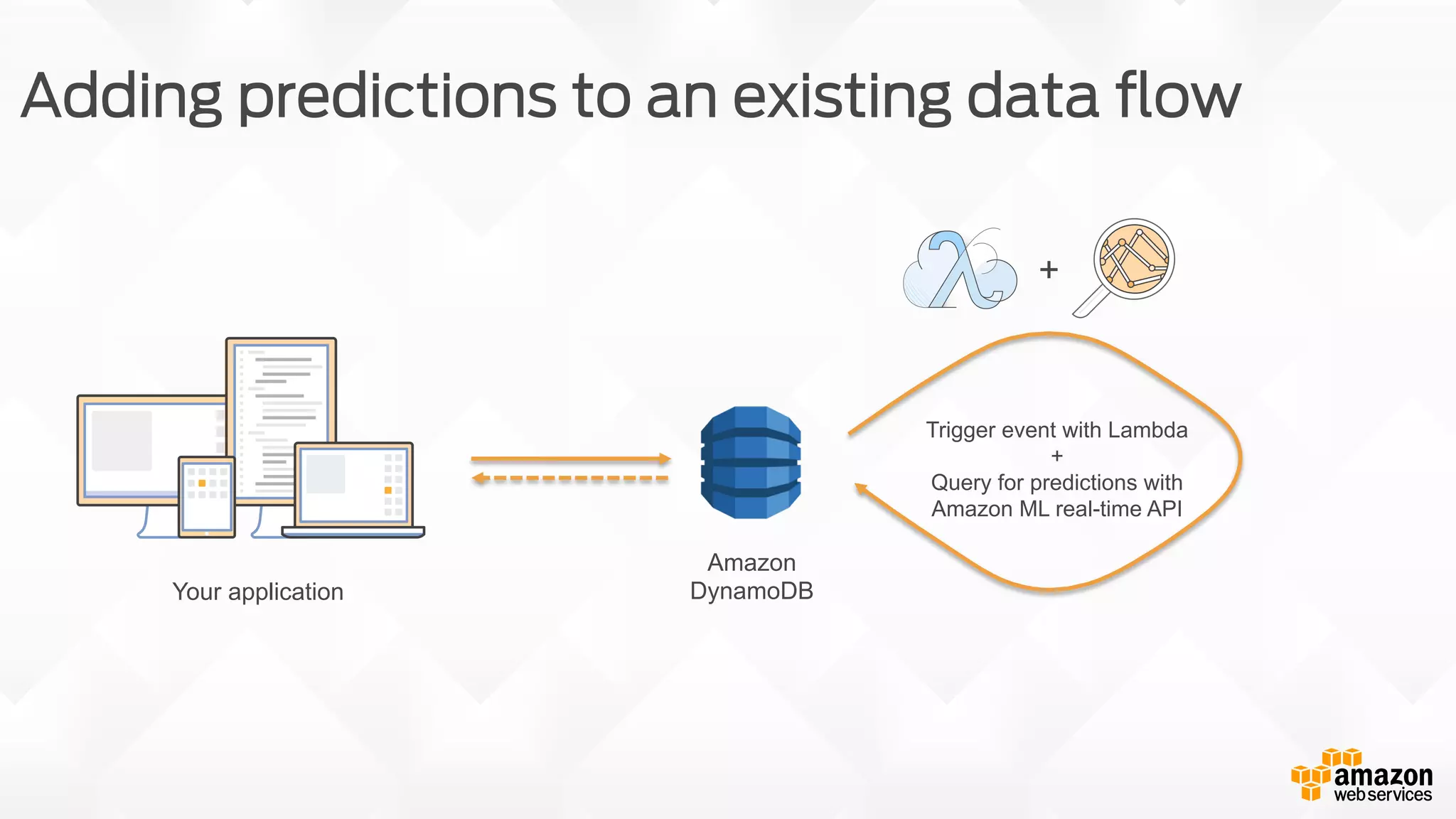 Adding predictions to an existing data flow

+

Your application

Amazon DynamoDB

Trigger event with Lambda
+
Query for predictions with Amazon ML real-time API

amazon web services